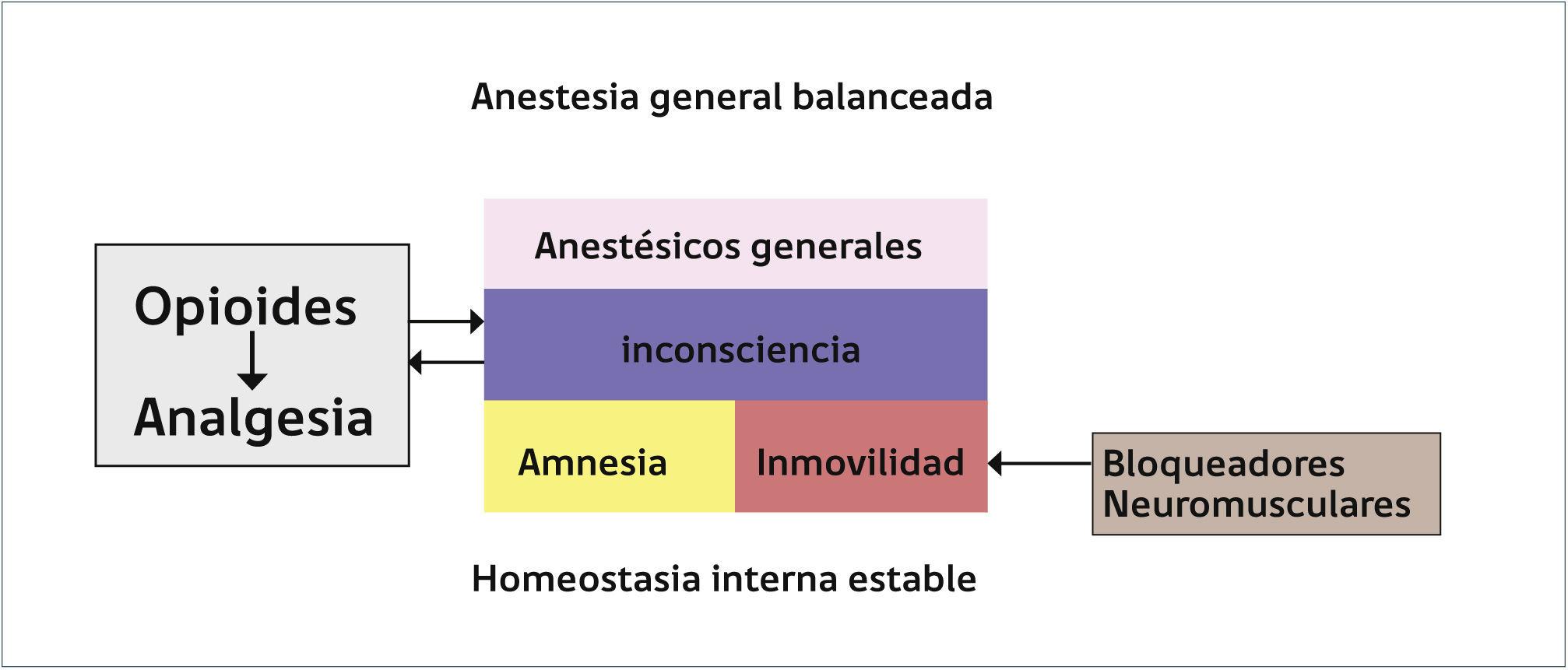 Anestesia general balanceada

Opioides

Analgesia

Anestésicos generales

inconsciencia

Amnesia

Inmovilidad

Bloqueadores Neuromusculares

Homeostasia interna estable